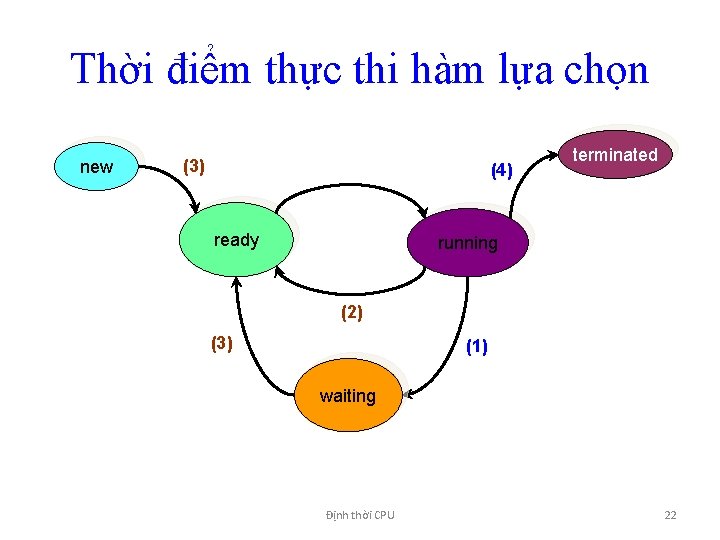 Thời điểm thực thi hàm lựa chọn

new

(3)

(4)

terminated

ready

running

(2)

(3)

(1)

waiting

Định thời CPU

22